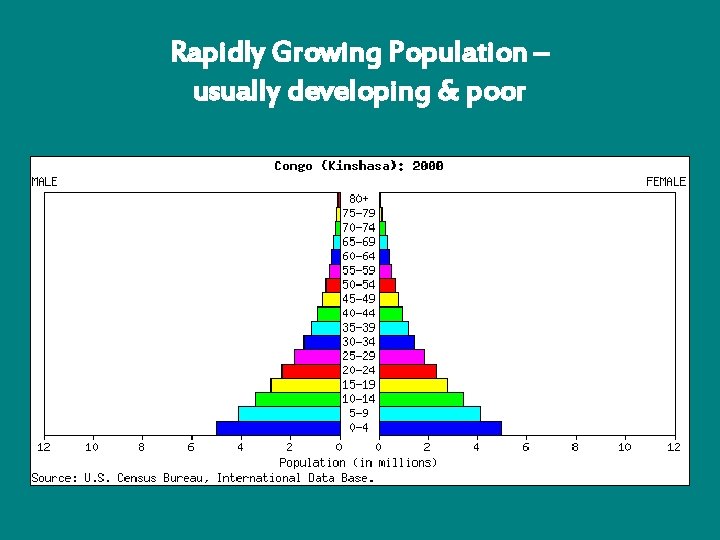 Rapidly Growing Population – usually developing & poor

Congo (Kinshasa): 2000

MALE

FEMALE

80+
75-79
70-74
65-69
60-64
55-59
50-54
45-49
40-44
35-39
30-34
25-29
20-24
15-19
10-14
5-9
0-4

12 10 8 6 4 2 0 0 2 4 6 8 10 12

Population (in millions)

Source: U.S. Census Bureau, International Data Base.